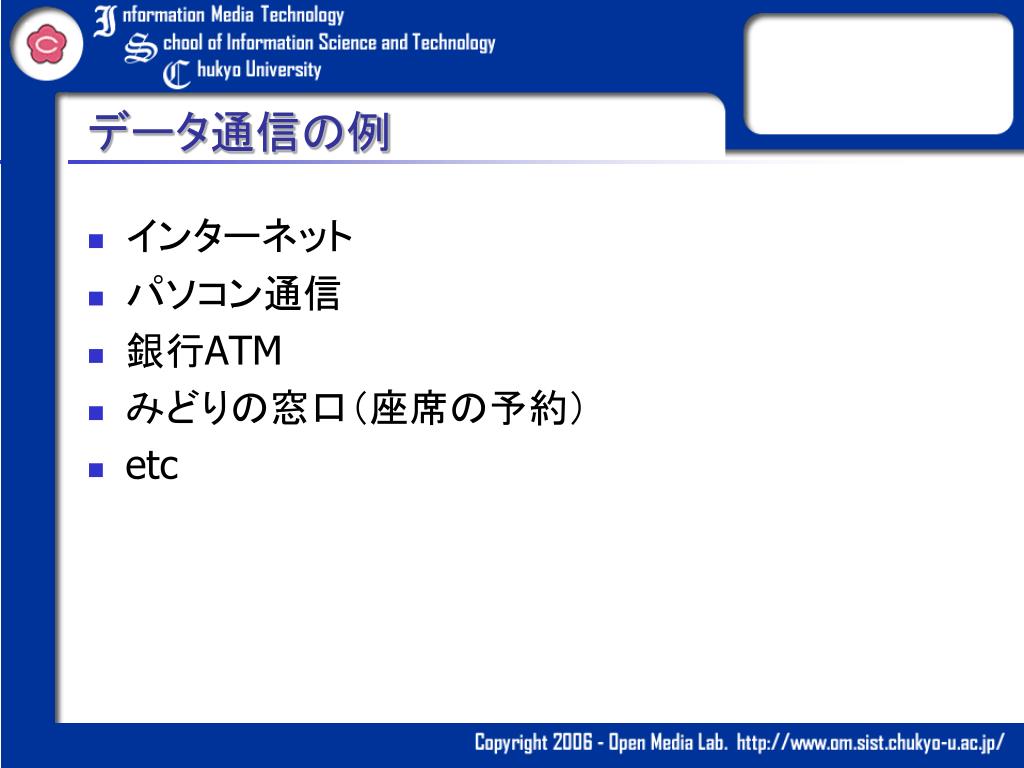 Information Media Technology
School of Information Science and Technology
Chukyo University

データ通信の例

- インターネット
- パソコン通信
- 銀行ATM
- みどりの窓口（座席の予約）
- etc

Copyright 2006 - Open Media Lab. http://www.om.sist.chukyo-u.ac.jp/